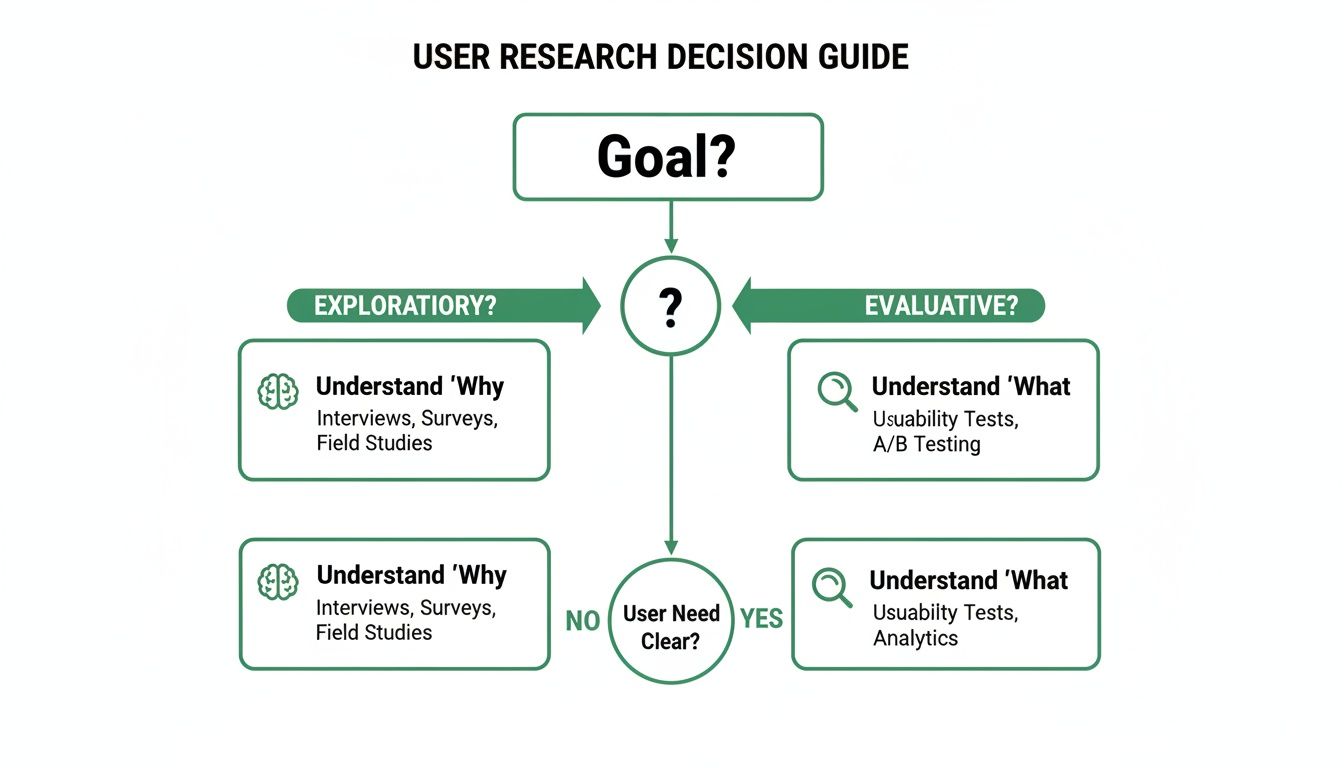 USER RESEARCH DECISION GUIDE

Goal?

EXPLORATIORY?

?

EVALUATIVE?

Understand 'Why
Interviews, Surveys, Field Studies

Understand 'What
Usuability Tests, A/B Testing

Understand 'Why
Interviews, Surveys, Field Studies

NO

User Need Clear?

YES

Understand 'What
Usuabilty Tests, Analytics